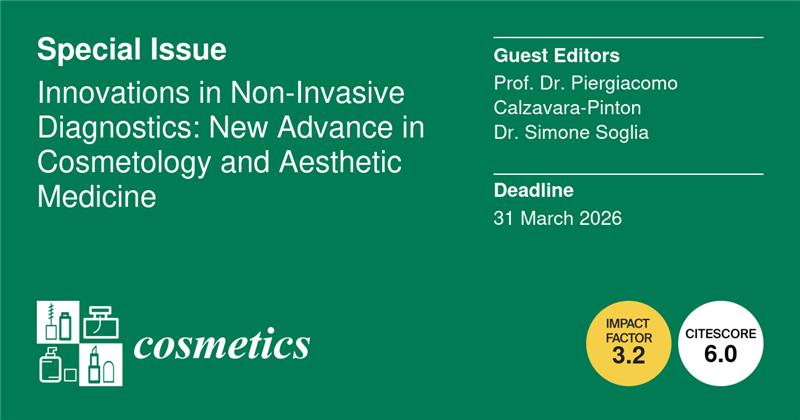 Special Issue

Innovations in Non-Invasive Diagnostics: New Advance in Cosmetology and Aesthetic Medicine

Guest Editors

Prof. Dr. Piergiacomo Calzavara-Pinton
Dr. Simone Soglia

Deadline

31 March 2026

cosmetics

IMPACT FACTOR
3.2

CITESCORE
6.0